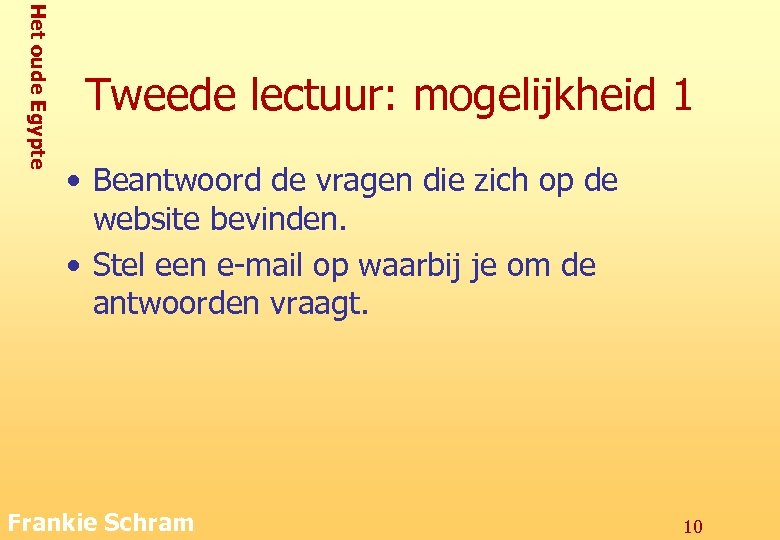 Het oude Egypte

Tweede lectuur: mogelijkheid 1

• Beantwoord de vragen die zich op de website bevinden.

• Stel een e-mail op waarbij je om de antwoorden vraagt.

Frankie Schram

10